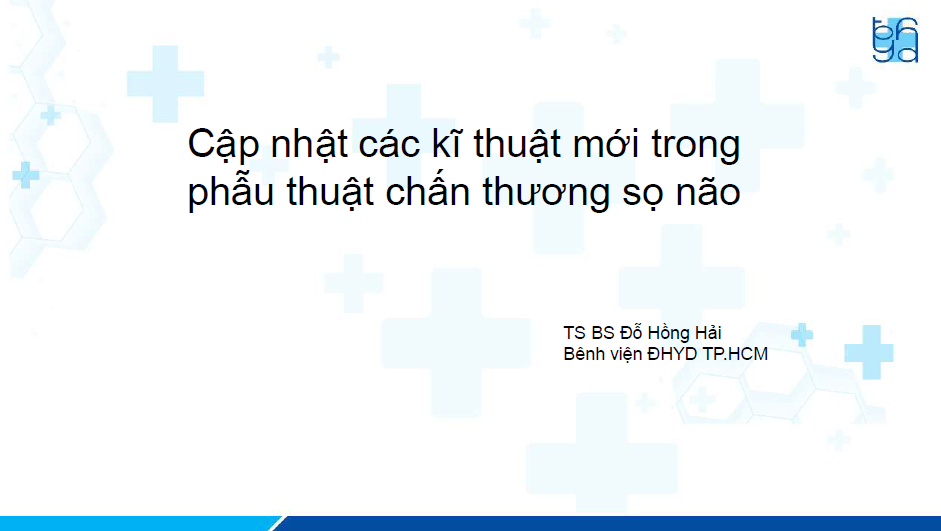 Cập nhật các kĩ thuật mới trong phẫu thuật chấn thương sọ não

TS BS Đỗ Hồng Hải
Bênh viện ĐHYD TP.HCM